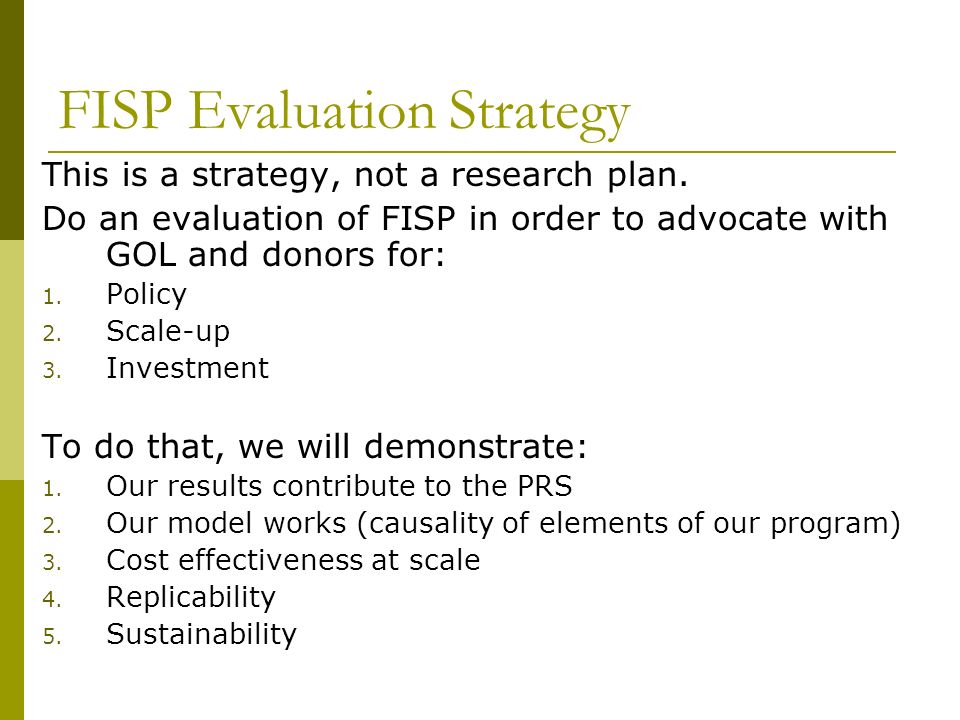 FISP Evaluation Strategy

This is a strategy, not a research plan.

Do an evaluation of FISP in order to advocate with GOL and donors for:

1. Policy
2. Scale-up
3. Investment

To do that, we will demonstrate:

1. Our results contribute to the PRS
2. Our model works (causality of elements of our program)
3. Cost effectiveness at scale
4. Replicability
5. Sustainability